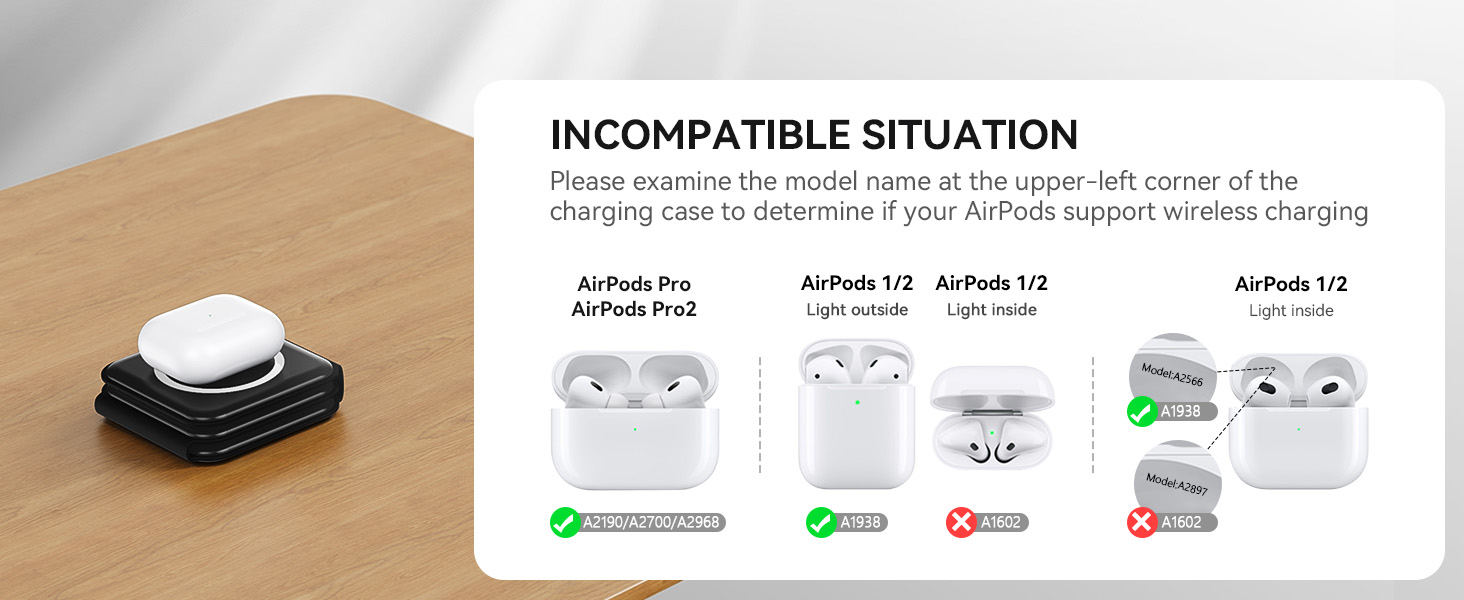 INCOMPATIBLE SITUATION

Please examine the model name at the upper-left corner of the charging case to determine if your AirPods support wireless charging

AirPods Pro
AirPods Pro2

A2190/A2700/A2968

AirPods 1/2
Light outside

A1938

AirPods 1/2
Light inside

A1602

AirPods 1/2
Light inside

Model:A2566

A1938

Model:A2897

A1602